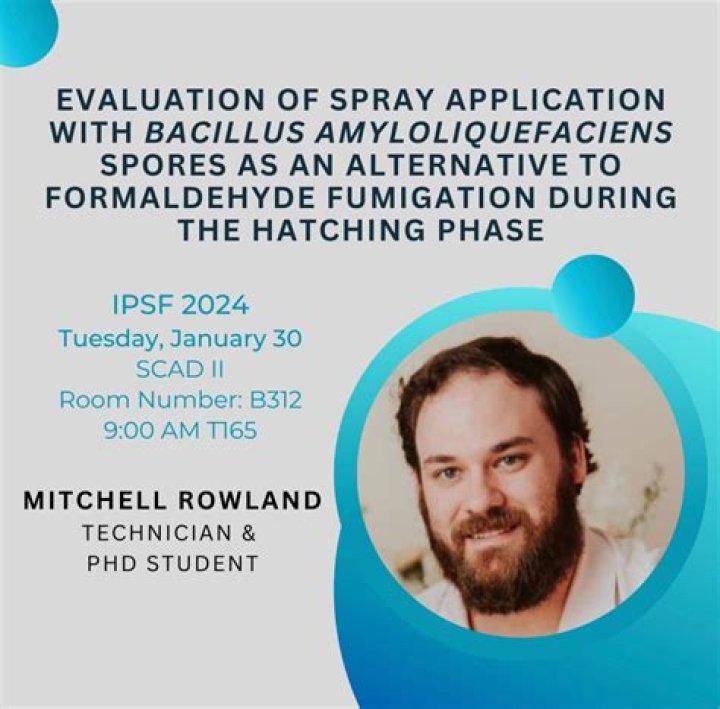 EVALUATION OF SPRAY APPLICATION WITH BACILLUS AMYLOLIQUEFACIENS SPORES AS AN ALTERNATIVE TO FORMALDEHYDE FUMIGATION DURING THE HATCHING PHASE

IPSF 2024
Tuesday, January 30
SCAD II
Room Number: B312
9:00 AM T165

MITCHELL ROWLAND
TECHNICIAN &
PHD STUDENT